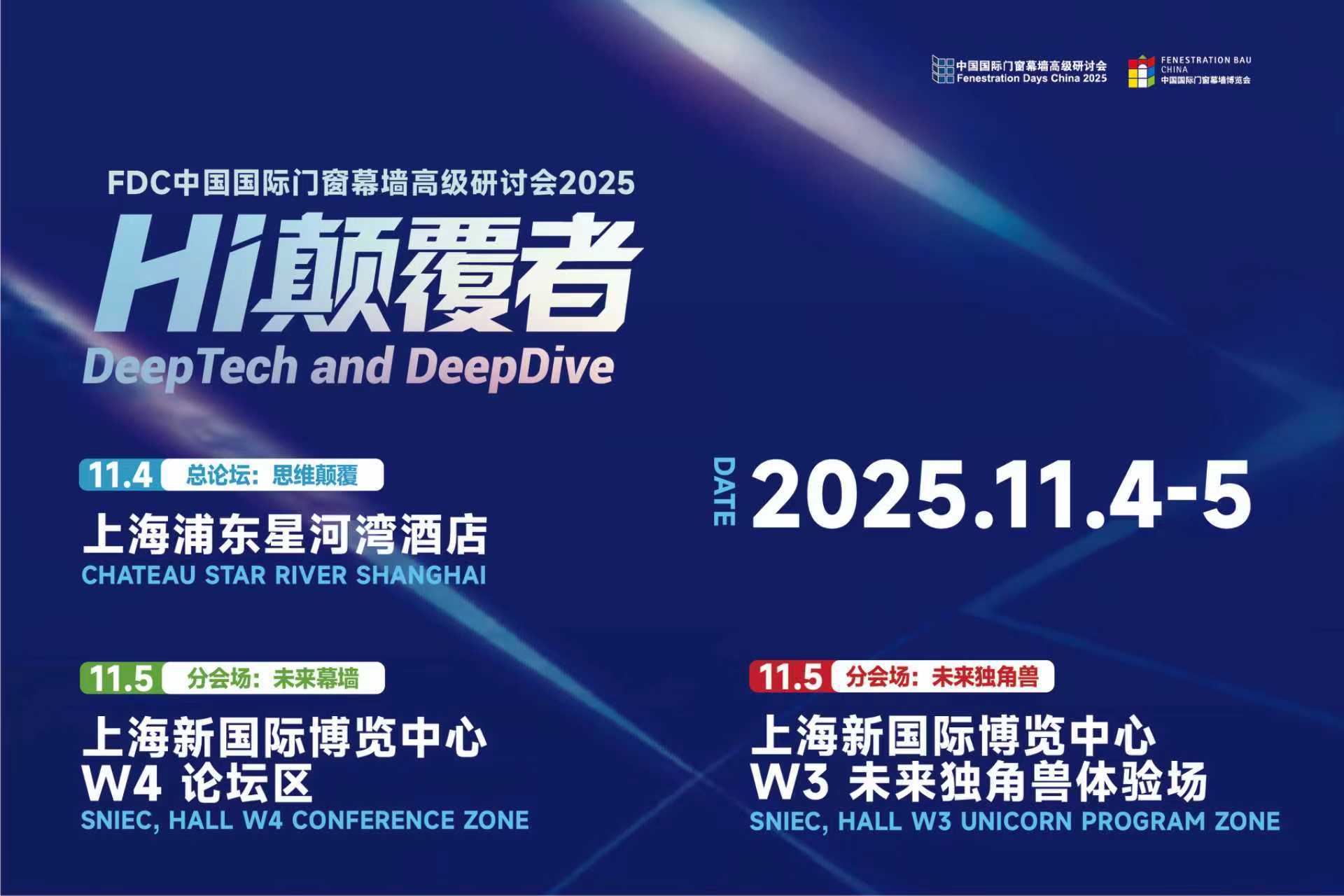 中国国际门窗幕墙高级研讨会
Fenestration Days China 2025

FENESTRATION BAU
CHINA
中国国际门窗幕墙博览会

FDC中国国际门窗幕墙高级研讨会2025

Hi颠覆者
DeepTech and DeepDive

11.4 总论坛：思维颠覆
上海浦东星河湾酒店
CHATEAU STAR RIVER SHANGHAI

DATE 2025.11.4-5

11.5 分会场：未来幕墙
上海新国际博览中心
W4 论坛区
SNIEC, HALL W4 CONFERENCE ZONE

11.5 分会场：未来独角兽
上海新国际博览中心
W3 未来独角兽体验场
SNIEC, HALL W3 UNICORN PROGRAM ZONE